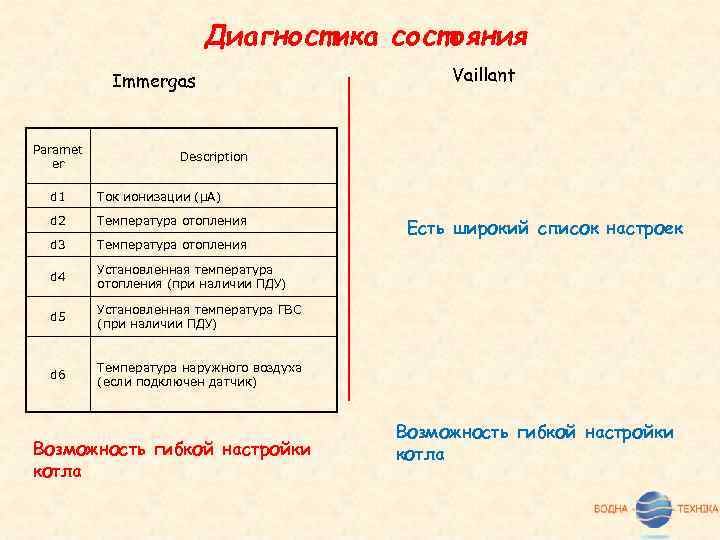 Диагностика состояния

Immergas

| Parameter | Description |
|---|---|
| d1 | Ток ионизации (µA) |
| d2 | Температура отопления |
| d3 | Температура отопления |
| d4 | Установленная температура отопления (при наличии ПДУ) |
| d5 | Установленная температура ГВС (при наличии ПДУ) |
| d6 | Температура наружного воздуха (если подключен датчик) |

Возможность гибкой настройки котла

Vaillant

Есть широкий список настроек

Возможность гибкой настройки котла

ВОДНА ТЕХНІКА